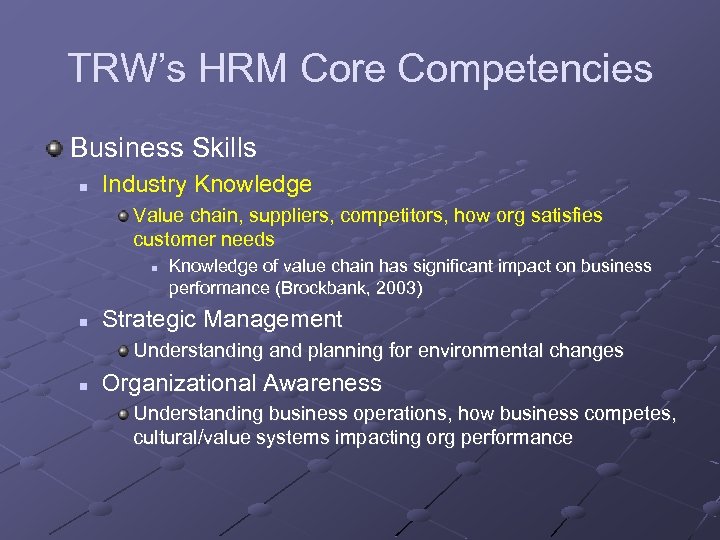 TRW's HRM Core Competencies

Business Skills

Industry Knowledge

Value chain, suppliers, competitors, how org satisfies customer needs

Knowledge of value chain has significant impact on business performance (Brockbank, 2003)

Strategic Management

Understanding and planning for environmental changes

Organizational Awareness

Understanding business operations, how business competes, cultural/value systems impacting org performance